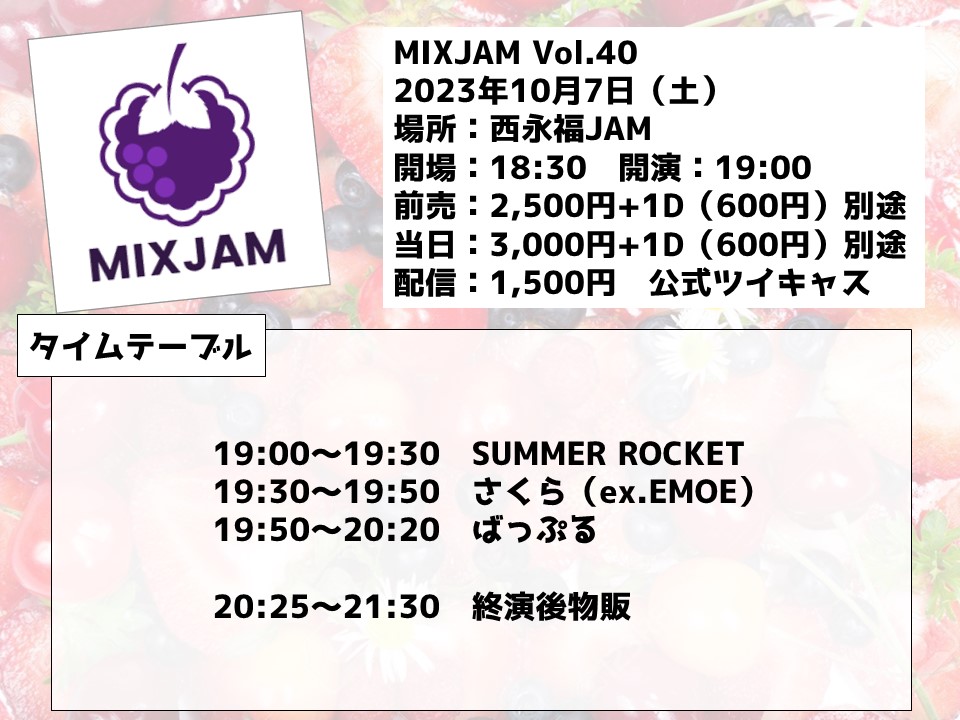 MIXJAM

MIXJAM Vol.40
2023年10月7日（土）
場所：西永福JAM
開場：18:30　開演：19:00
前売：2,500円+1D（600円）別途
当日：3,000円+1D（600円）別途
配信：1,500円　公式ツイキャス

タイムテーブル

19:00〜19:30　SUMMER ROCKET
19:30〜19:50　さくら（ex.EMOE）
19:50〜20:20　ばっぷる

20:25〜21:30　終演後物販